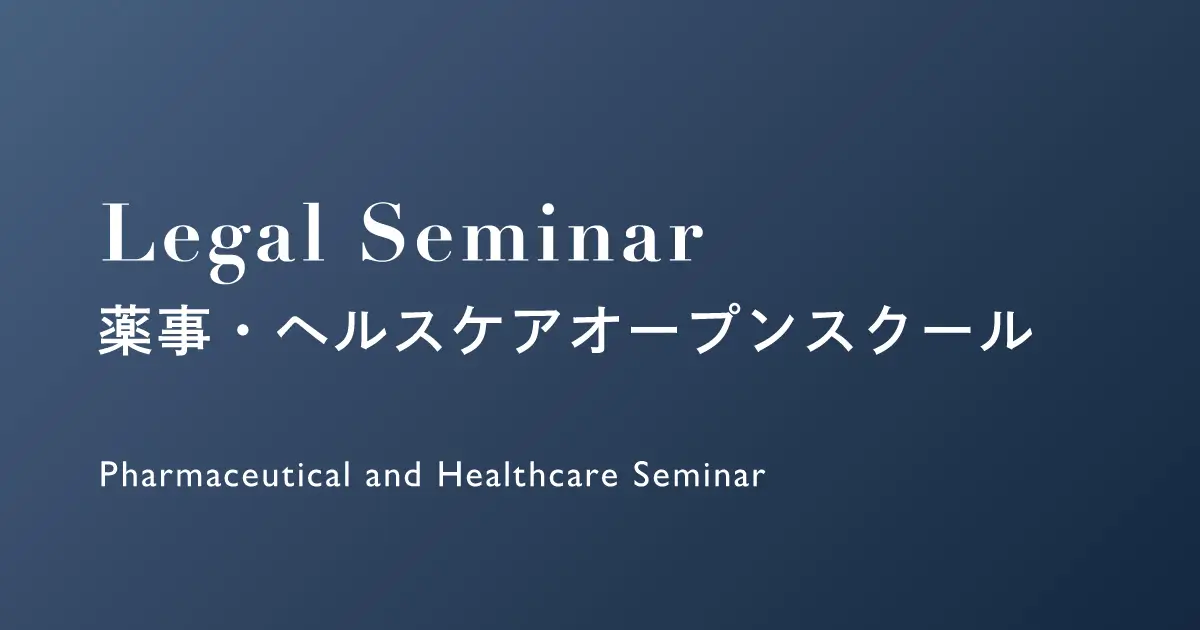 Legal Seminar
薬事・ヘルスケアオープンスクール

Pharmaceutical and Healthcare Seminar